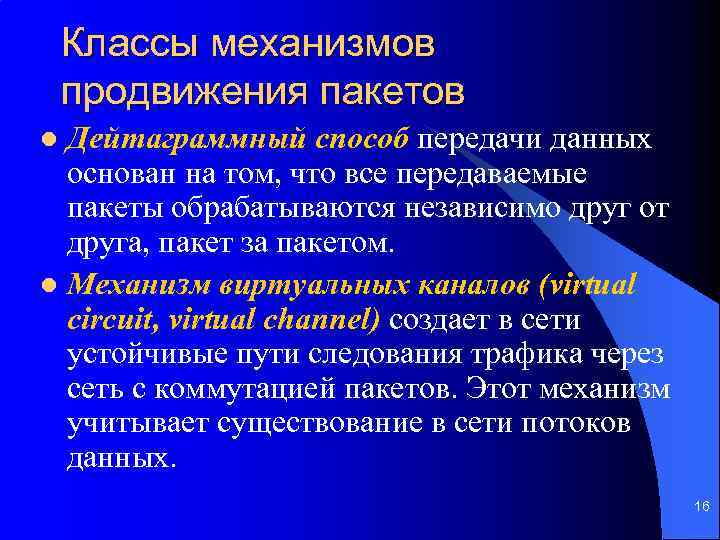 Классы механизмов продвижения пакетов

Дейтаграммный способ передачи данных основан на том, что все передаваемые пакеты обрабатываются независимо друг от друга, пакет за пакетом.

Механизм виртуальных каналов (virtual circuit, virtual channel) создает в сети устойчивые пути следования трафика через сеть с коммутацией пакетов. Этот механизм учитывает существование в сети потоков данных.

16